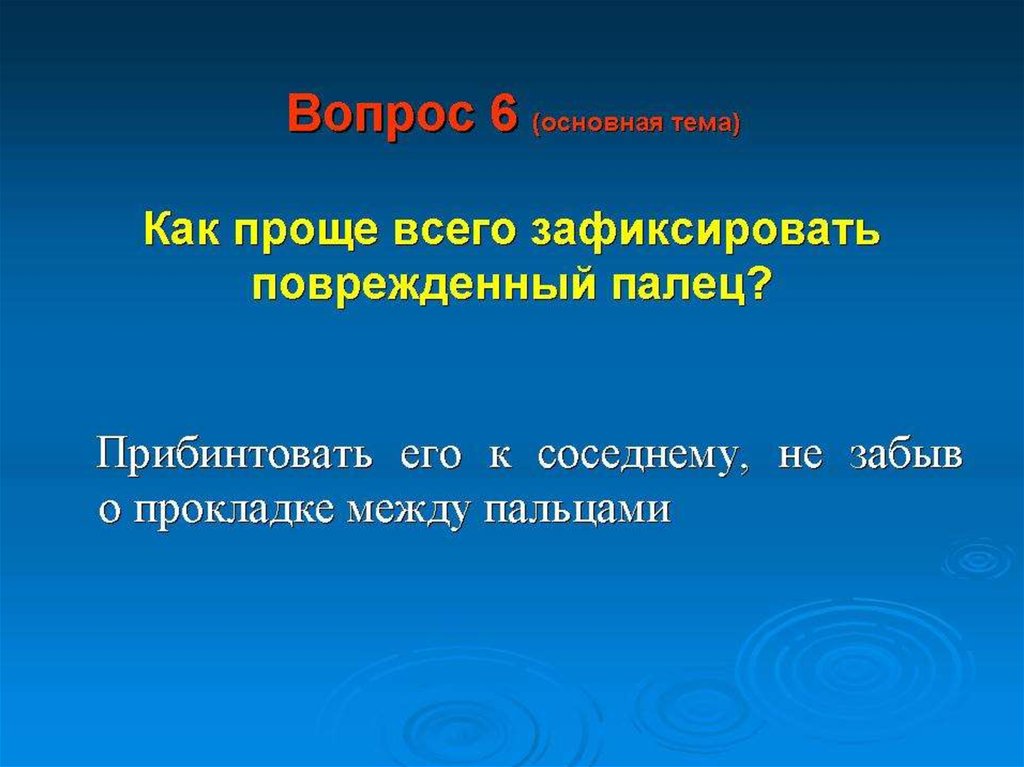 Вопрос 6 (основная тема)

Как проще всего зафиксировать поврежденный палец?

Прибинтовать его к соседнему, не забыв о прокладке между пальцами